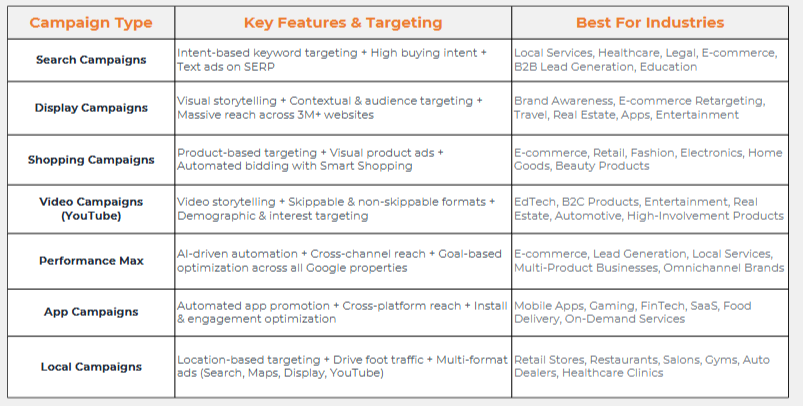 | Campaign Type | Key Features & Targeting | Best For Industries |
|---|---|---|
| Search Campaigns | Intent-based keyword targeting + High buying intent + Text ads on SERP | Local Services, Healthcare, Legal, E-commerce, B2B Lead Generation, Education |
| Display Campaigns | Visual storytelling + Contextual & audience targeting + Massive reach across 3M+ websites | Brand Awareness, E-commerce Retargeting, Travel, Real Estate, Apps, Entertainment |
| Shopping Campaigns | Product-based targeting + Visual product ads + Automated bidding with Smart Shopping | E-commerce, Retail, Fashion, Electronics, Home Goods, Beauty Products |
| Video Campaigns (YouTube) | Video storytelling + Skippable & non-skippable formats + Demographic & interest targeting | EdTech, B2C Products, Entertainment, Real Estate, Automotive, High-Involvement Products |
| Performance Max | AI-driven automation + Cross-channel reach + Goal-based optimization across all Google properties | E-commerce, Lead Generation, Local Services, Multi-Product Businesses, Omnichannel Brands |
| App Campaigns | Automated app promotion + Cross-platform reach + Install & engagement optimization | Mobile Apps, Gaming, FinTech, SaaS, Food Delivery, On-Demand Services |
| Local Campaigns | Location-based targeting + Drive foot traffic + Multi-format ads (Search, Maps, Display, YouTube) | Retail Stores, Restaurants, Salons, Gyms, Auto Dealers, Healthcare Clinics |